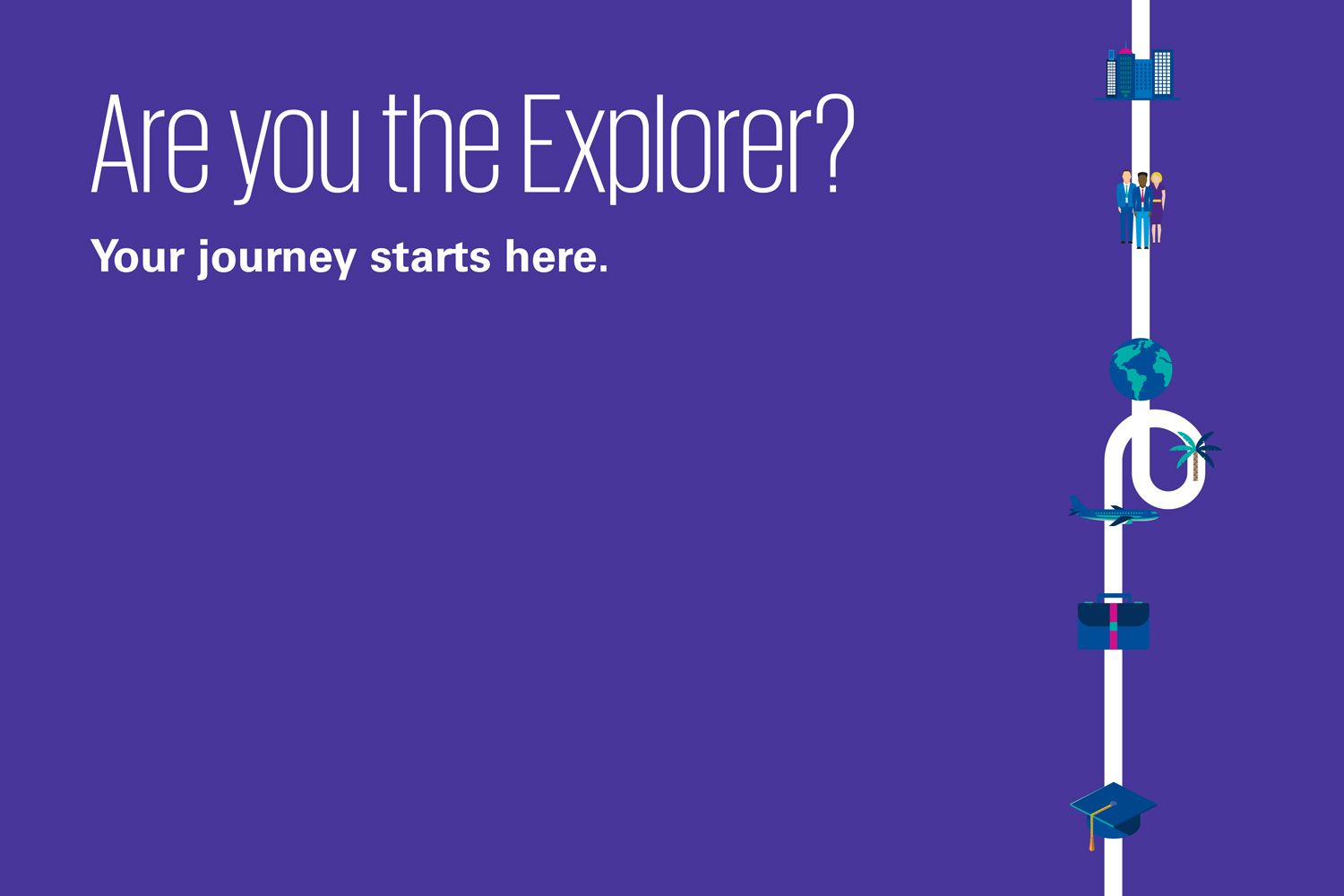 Are you the Explorer?

Your journey starts here.